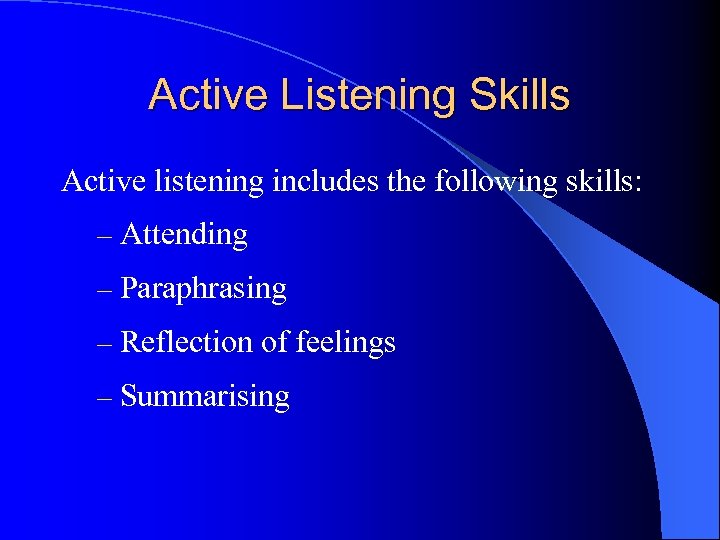 Active Listening Skills

Active listening includes the following skills:

– Attending

– Paraphrasing

– Reflection of feelings

– Summarising